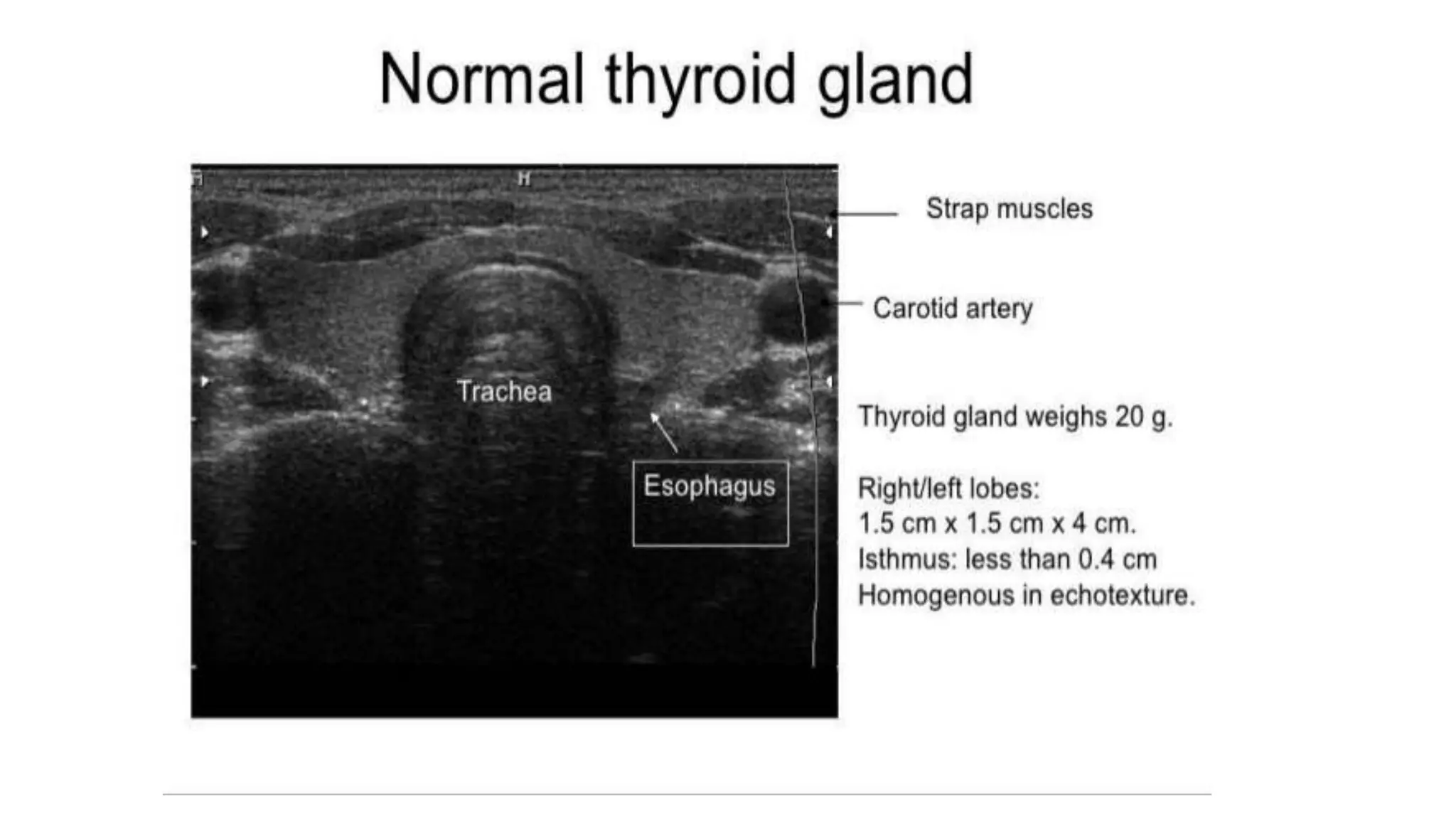 Normal thyroid gland

H

Trachea

Esophagus

Strap muscles

Carotid artery

Thyroid gland weighs 20 g.

Right/left lobes:
1.5 cm x 1.5 cm x 4 cm.
Isthmus: less than 0.4 cm
Homogenous in echotexture.